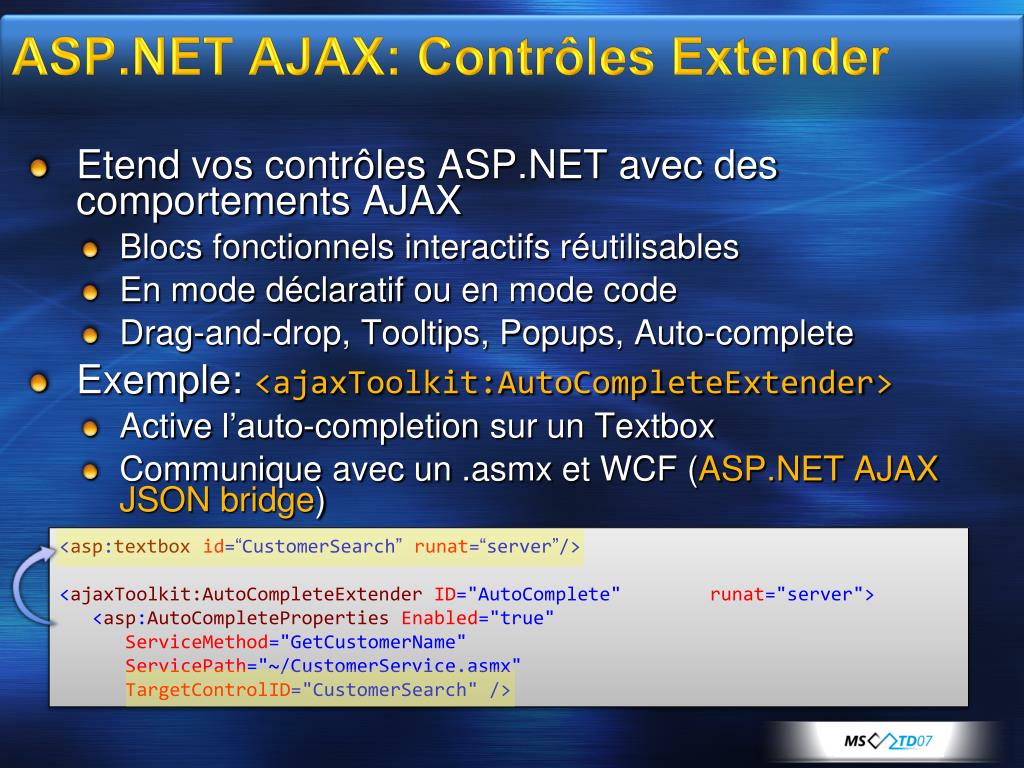 ASP.NET AJAX: Contrôles Extender

Etend vos contrôles ASP.NET avec des comportements AJAX

Blocs fonctionnels interactifs réutilisables

En mode déclaratif ou en mode code

Drag-and-drop, Tooltips, Popups, Auto-complete

Exemple: <ajaxToolkit:AutoCompleteExtender>

Active l'auto-completion sur un Textbox

Communique avec un .asmx et WCF (ASP.NET AJAX JSON bridge)

<asp:textbox id="CustomerSearch" runat="server"/>

<ajaxToolkit:AutoCompleteExtender ID="AutoComplete" runat="server">
<asp:AutoCompleteProperties Enabled="true"
ServiceMethod="GetCustomerName"
ServicePath="~/CustomerService.asmx"
TargetControlID="CustomerSearch" />

MS TD07